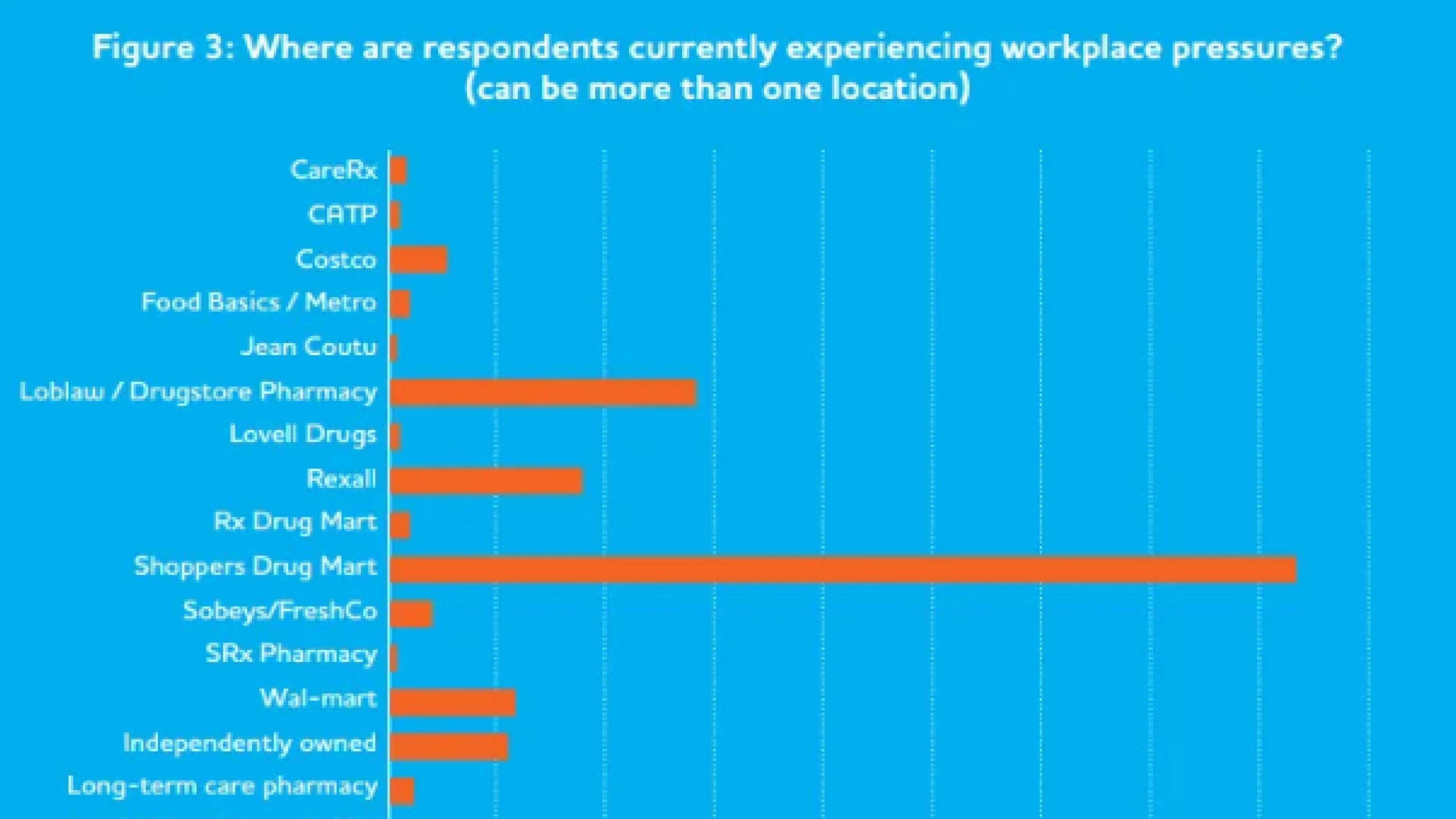 Figure 3: Where are respondents currently experiencing workplace pressures? (can be more than one location)

CareRx
CATP
Costco
Food Basics / Metro
Jean Coutu
Loblaw / Drugstore Pharmacy
Lovell Drugs
Rexall
Rx Drug Mart
Shoppers Drug Mart
Sobeys/FreshCo
SRx Pharmacy
Wal-mart
Independently owned
Long-term care pharmacy